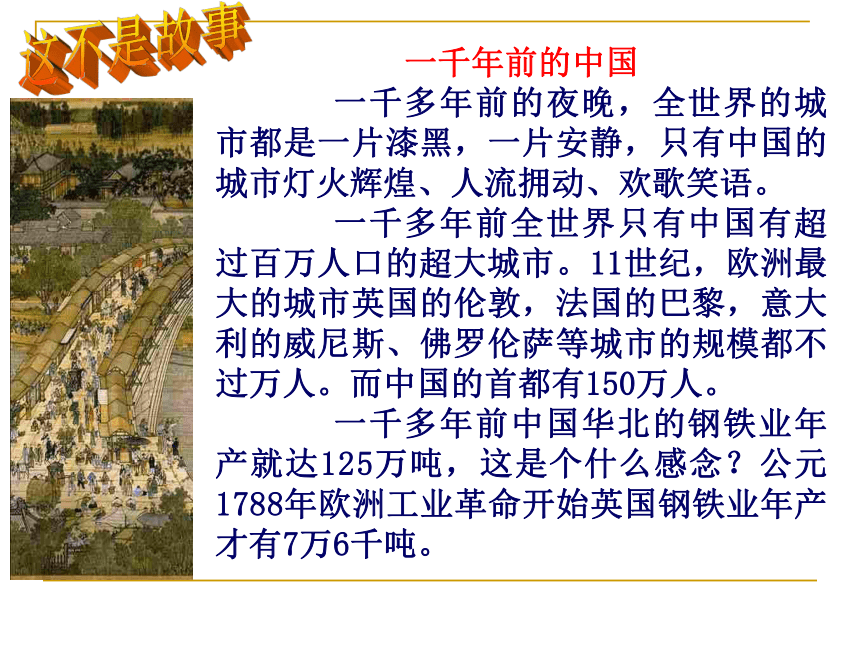 这不是故事

一千年前的中国

一千多年前的夜晚，全世界的城市都是一片漆黑，一片安静，只有中国的城市灯火辉煌、人流拥动、欢歌笑语。

一千多年前全世界只有中国有超过百万人口的超大城市。11世纪，欧洲最大的城市英国的伦敦，法国的巴黎，意大利的威尼斯、佛罗伦萨等城市的规模都不过万人。而中国的首都有150万人。

一千多年前中国华北的钢铁业年产就达125万吨，这是个什么感念？公元1788年欧洲工业革命开始英国钢铁业年产才有7万6千吨。